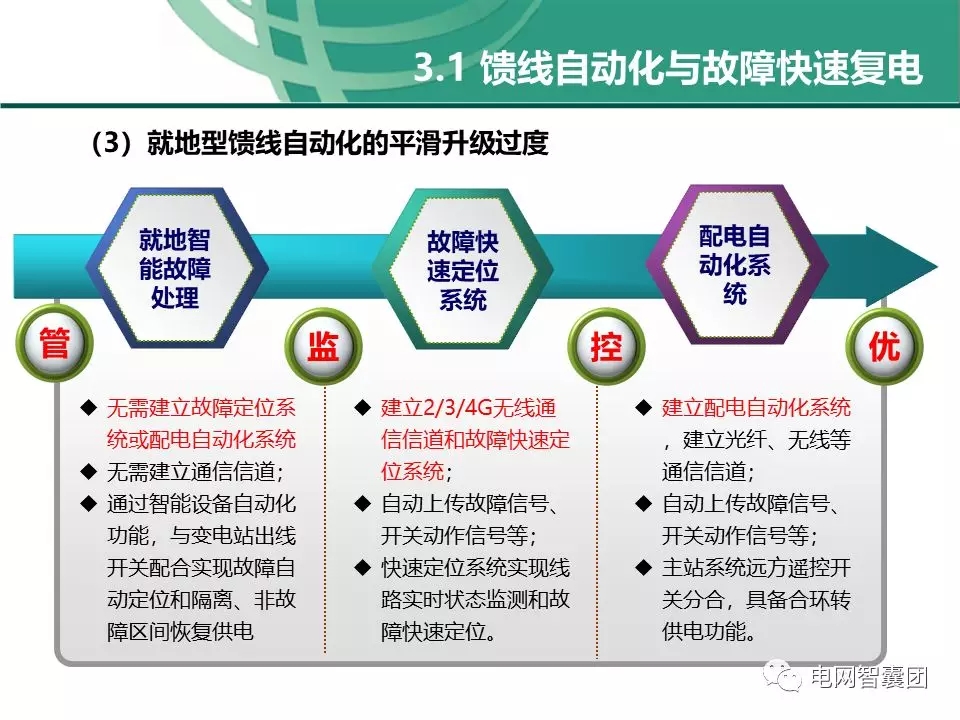 3.1 馈线自动化与故障快速复电

（3）就地型馈线自动化的平滑升级过度

就地智能故障处理

故障快速定位系统

配电自动化系统

管

监

控

优

◆ 无需建立故障定位系统或配电自动化系统
◆ 无需建立通信信道；
◆ 通过智能设备自动化功能，与变电站出线开关配合实现故障自动定位和隔离、非故障区间恢复供电

◆ 建立2/3/4G无线通信信道和故障快速定位系统；
◆ 自动上传故障信号、开关动作信号等；
◆ 快速定位系统实现线路实时状态监测和故障快速定位。

◆ 建立配电自动化系统，建立光纤、无线等通信信道；
◆ 自动上传故障信号、开关动作信号等；
◆ 主站系统远方遥控开关分合，具备合环转供电功能。

电网智囊团